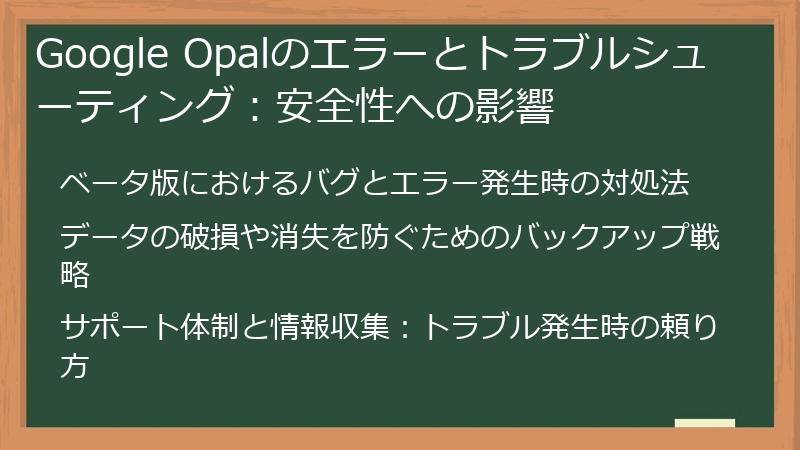 Google Opalのエラーとトラブルシューティング：安全性への影響

ベータ版におけるバグとエラー発生時の対処法

データの破損や消失を防ぐためのバックアップ戦略

サポート体制と情報収集：トラブル発生時の頼り方